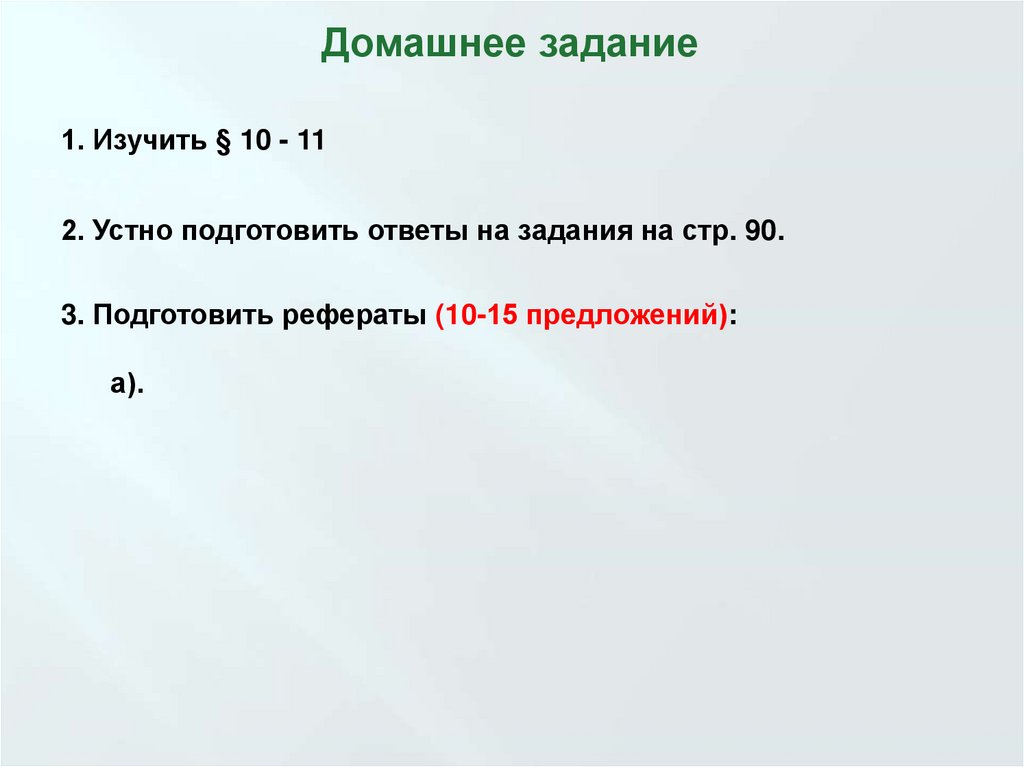 Домашнее задание

1. Изучить § 10 - 11

2. Устно подготовить ответы на задания на стр. 90.

3. Подготовить рефераты (10-15 предложений):

а).